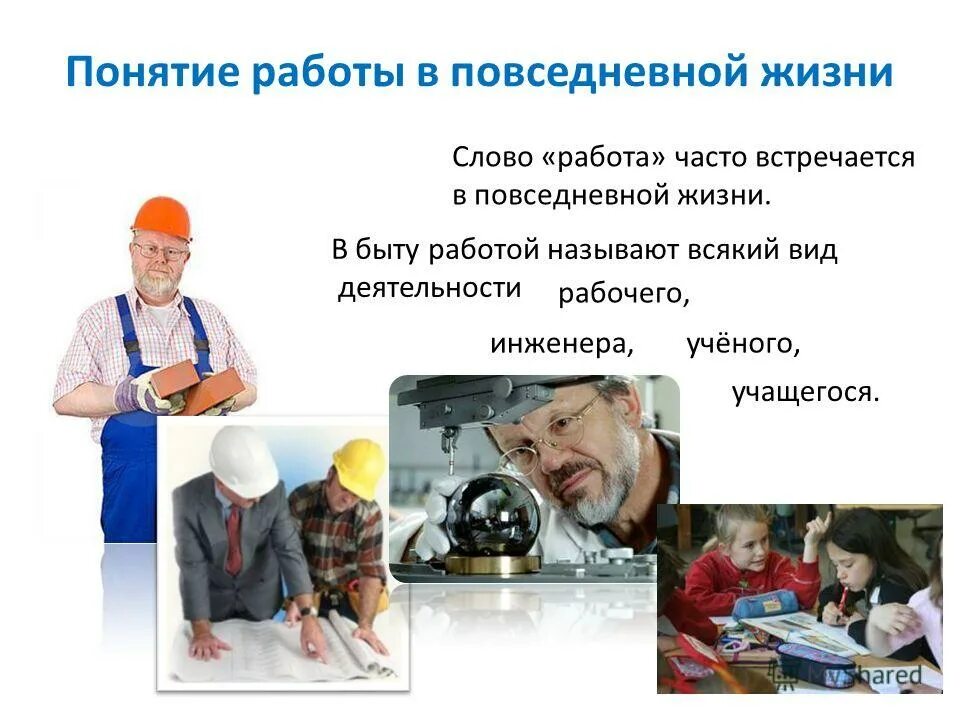 Понятие работы в повседневной жизни

Слово «работа» часто встречается в повседневной жизни.

В быту работой называют всякий вид деятельности рабочего,

инженера, учёного,

учащегося.

MyShared